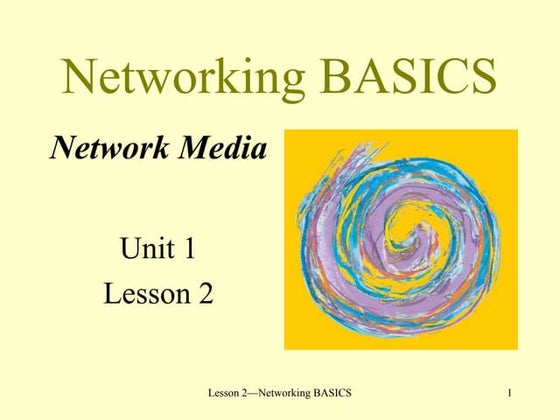 Networking BASICS

Network Media

Unit 1

Lesson 2

Lesson 2—Networking BASICS

1